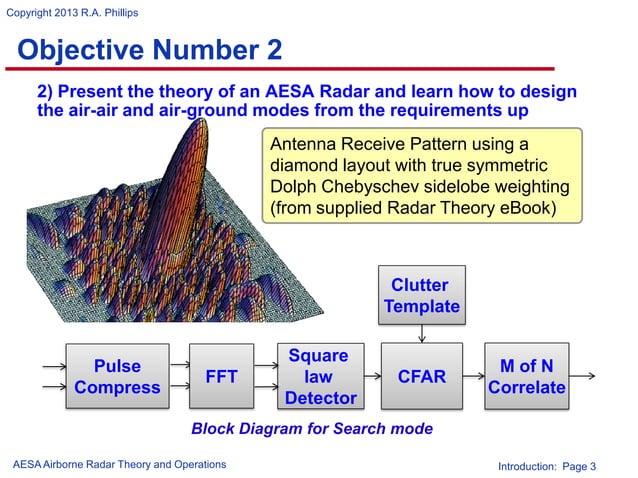 Copyright 2013 R.A. Phillips

Objective Number 2

2) Present the theory of an AESA Radar and learn how to design the air-air and air-ground modes from the requirements up

Antenna Receive Pattern using a diamond layout with true symmetric Dolph Chebyschev sidelobe weighting (from supplied Radar Theory eBook)

Clutter Template

Pulse Compress

FFT

Square law Detector

CFAR

M of N Correlate

Block Diagram for Search mode

AESA Airborne Radar Theory and Operations

Introduction: Page 3